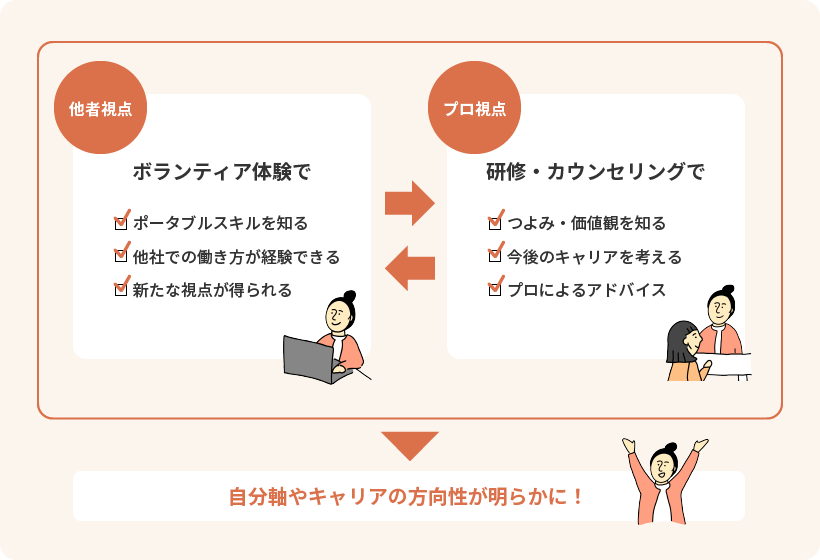 他者視点

ボランティア体験で

ポータブルスキルを知る
他社での働き方が経験できる
新たな視点が得られる

プロ視点

研修・カウンセリングで

つよみ・価値観を知る
今後のキャリアを考える
プロによるアドバイス

自分軸やキャリアの方向性が明らかに！